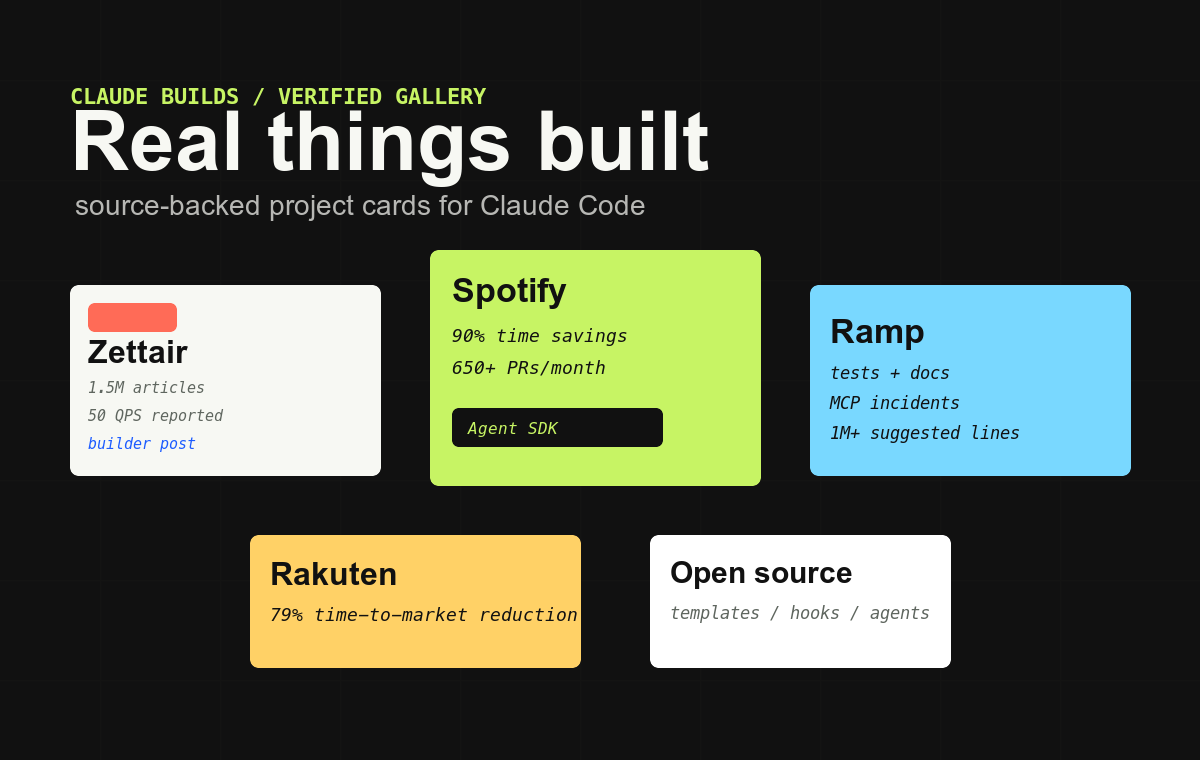 CLAUDE BUILDS / VERIFIED GALLERY

Real things built

source-backed project cards for Claude Code

Zettair

1.5M articles

50 QPS reported

builder post

Spotify

90% time savings

650+ PRs/month

Agent SDK

Ramp

tests + docs

MCP incidents

1M+ suggested lines

Rakuten

79% time-to-market reduction

Open source

templates / hooks / agents